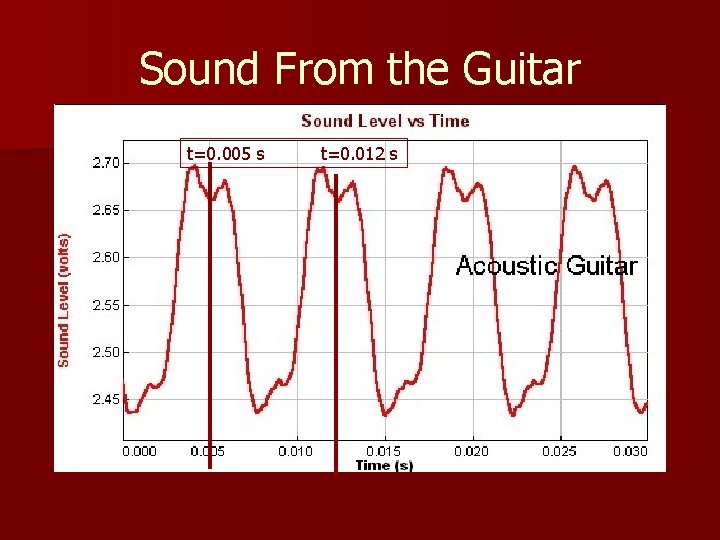 Sound From the Guitar

Sound Level vs Time

t=0.005 s

t=0.012 s

Acoustic Guitar

Sound Level (volts)

2.70

2.65

2.60

2.55

2.50

2.45

0.000

0.005

0.010

0.015

0.020

0.025

0.030

Time (s)